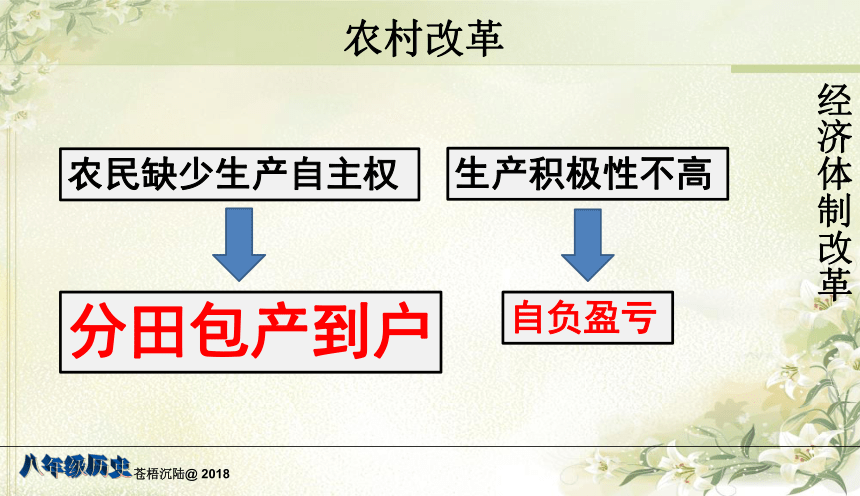 农村改革

经济体制改革

农民缺少生产自主权

生产积极性不高

分田包产到户

自负盈亏

八年级历史 苍梧沉陆@ 2018